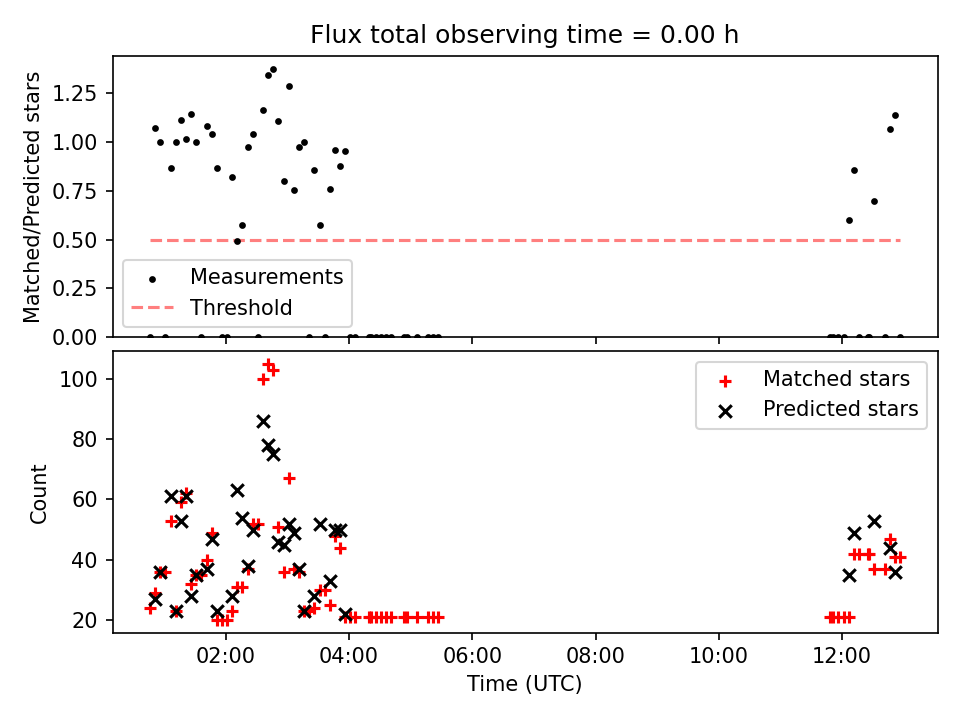 Flux total observing time = 0.00 h

Matched/Predicted stars

1.25
1.00
0.75
0.50
0.25
0.00

Measurements
Threshold

Count

100
80
60
40
20

Matched stars
Predicted stars

02:00
04:00
06:00
08:00
10:00
12:00

Time (UTC)